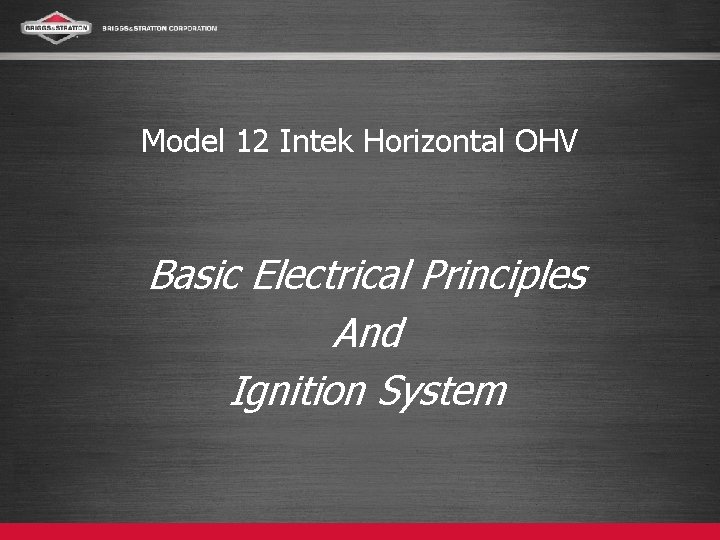 BRIGGS&STRATTON

BRIGGS&STRATTON CORPORATION

Model 12 Intek Horizontal OHV

Basic Electrical Principles

And

Ignition System